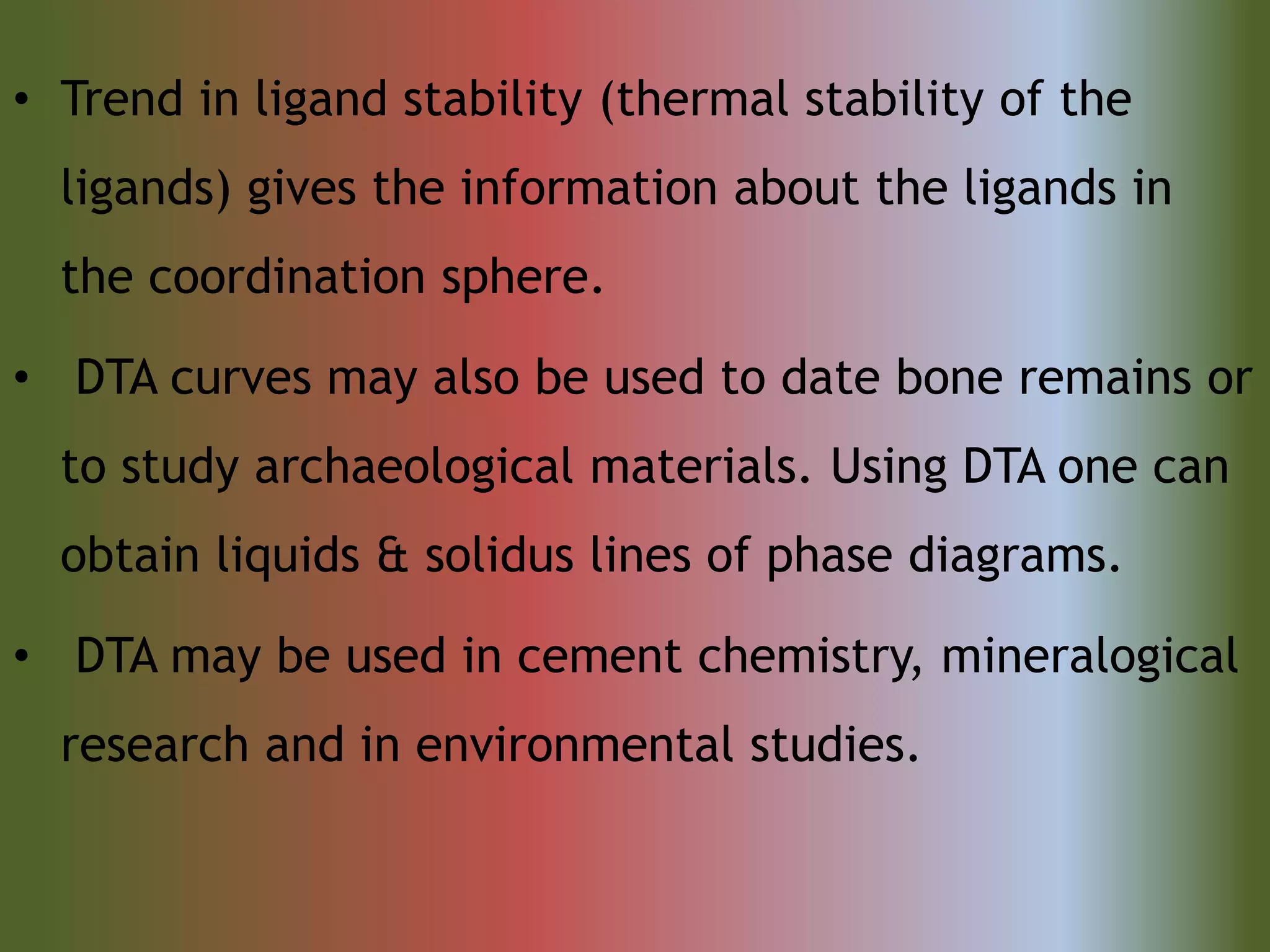 • Trend in ligand stability (thermal stability of the ligands) gives the information about the ligands in the coordination sphere.

• DTA curves may also be used to date bone remains or to study archaeological materials. Using DTA one can obtain liquids & solidus lines of phase diagrams.

• DTA may be used in cement chemistry, mineralogical research and in environmental studies.